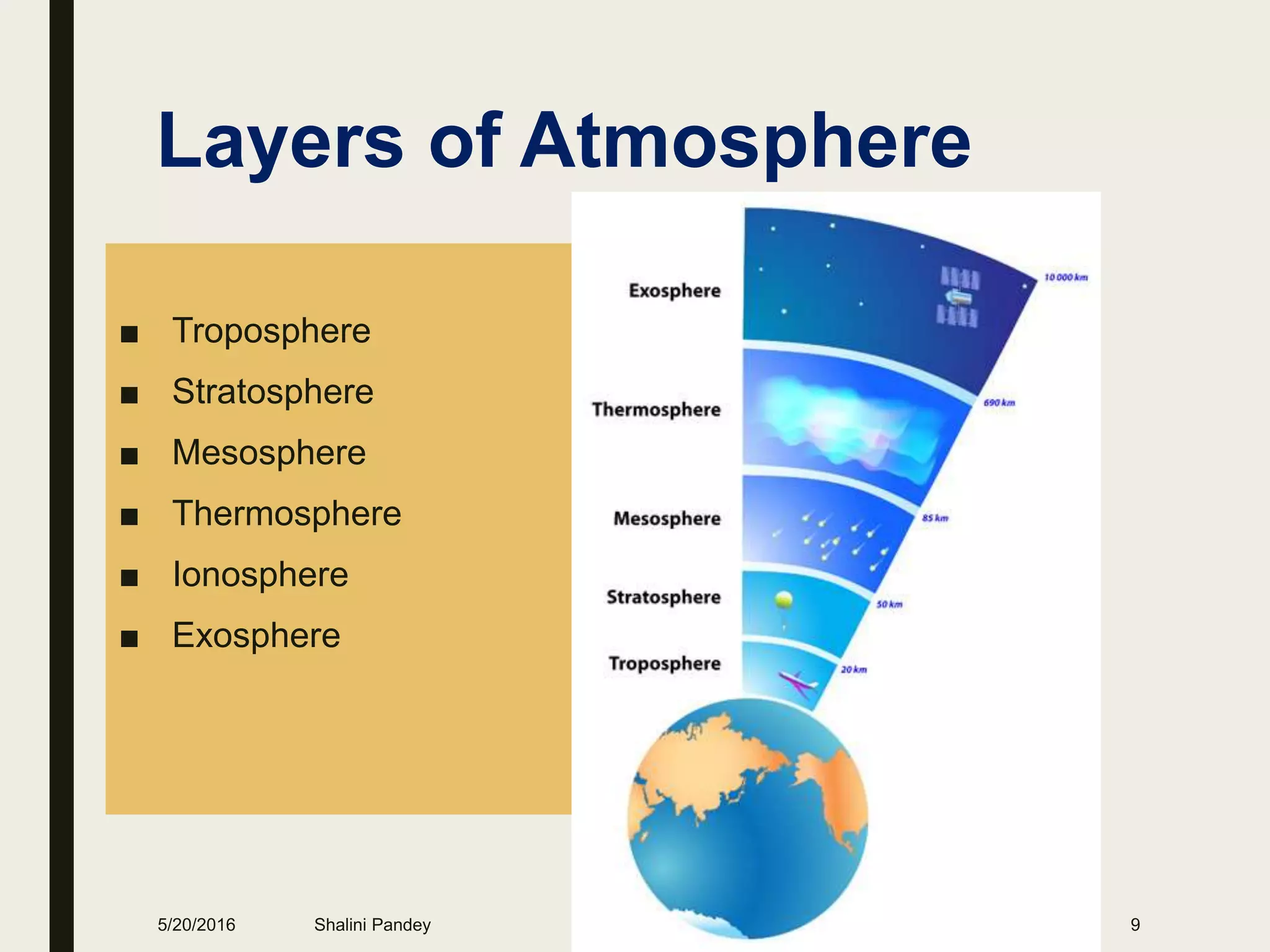 Layers of Atmosphere

■ Troposphere
■ Stratosphere
■ Mesosphere
■ Thermosphere
■ Ionosphere
■ Exosphere

Exosphere
10 000 km
Thermosphere
690 km
Mesosphere
85 km
Stratosphere
50 km
Troposphere
20 km

5/20/2016 Shalini Pandey 9